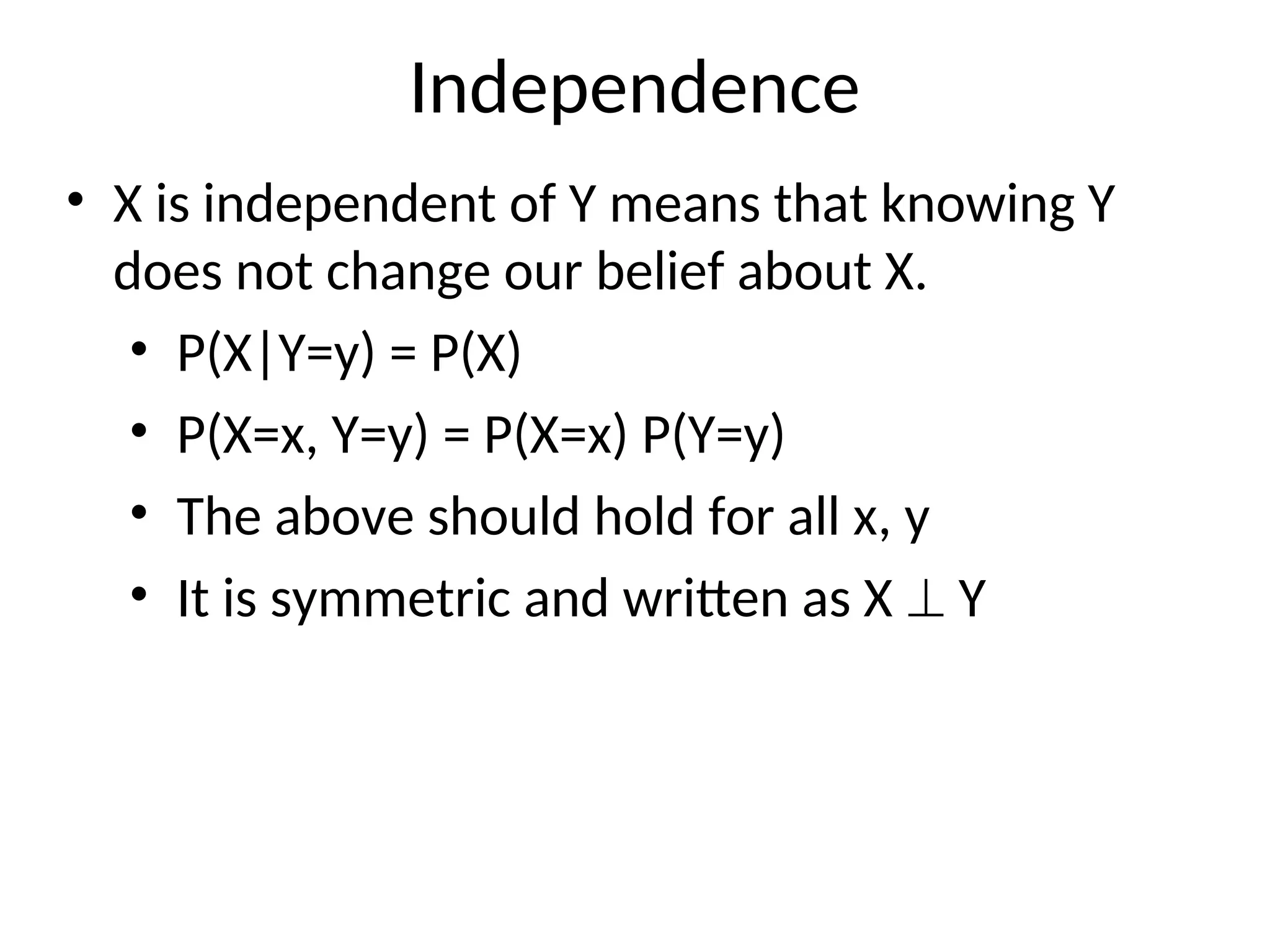 Independence

• X is independent of Y means that knowing Y does not change our belief about X.
  • $P(X|Y=y) = P(X)$
  • $P(X=x, Y=y) = P(X=x) P(Y=y)$
  • The above should hold for all x, y
  • It is symmetric and written as $X \perp Y$